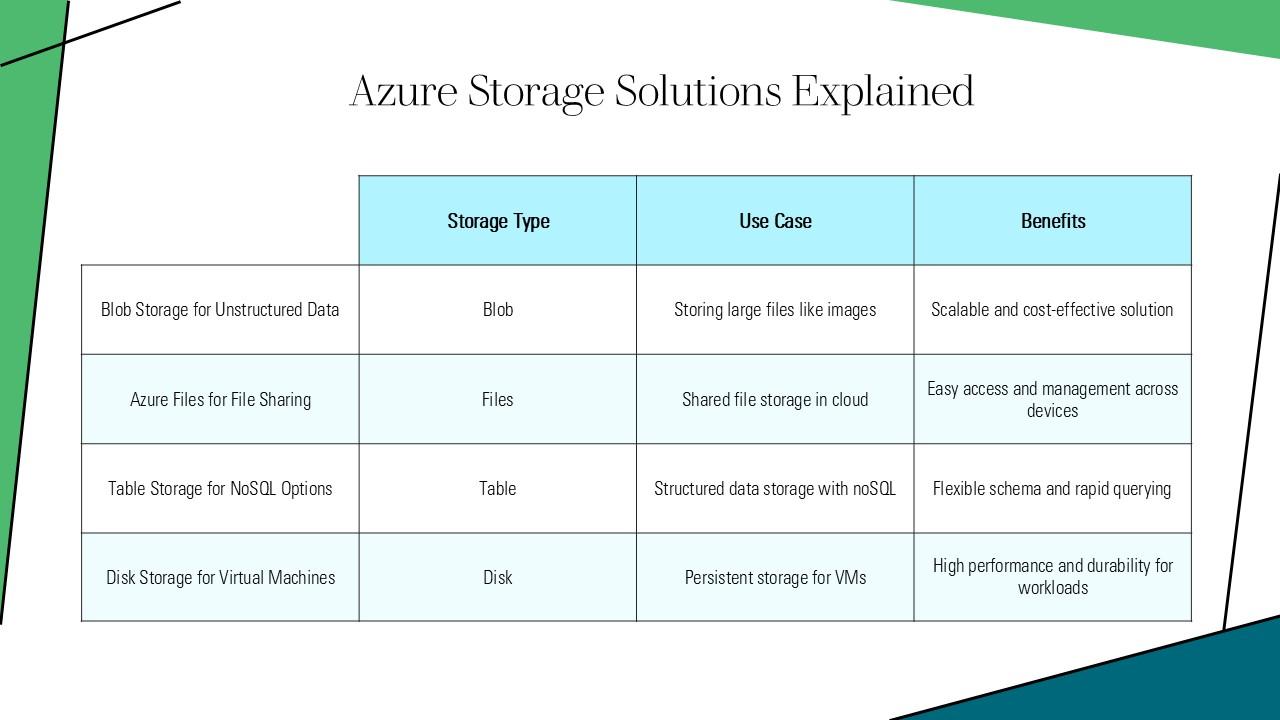 Azure Storage Solutions Explained

|  | Storage Type | Use Case | Benefits |
|---|---|---|---|
| Blob Storage for Unstructured Data | Blob | Storing large files like images | Scalable and cost-effective solution |
| Azure Files for File Sharing | Files | Shared file storage in cloud | Easy access and management across devices |
| Table Storage for NoSQL Options | Table | Structured data storage with noSQL | Flexible schema and rapid querying |
| Disk Storage for Virtual Machines | Disk | Persistent storage for VMs | High performance and durability for workloads |